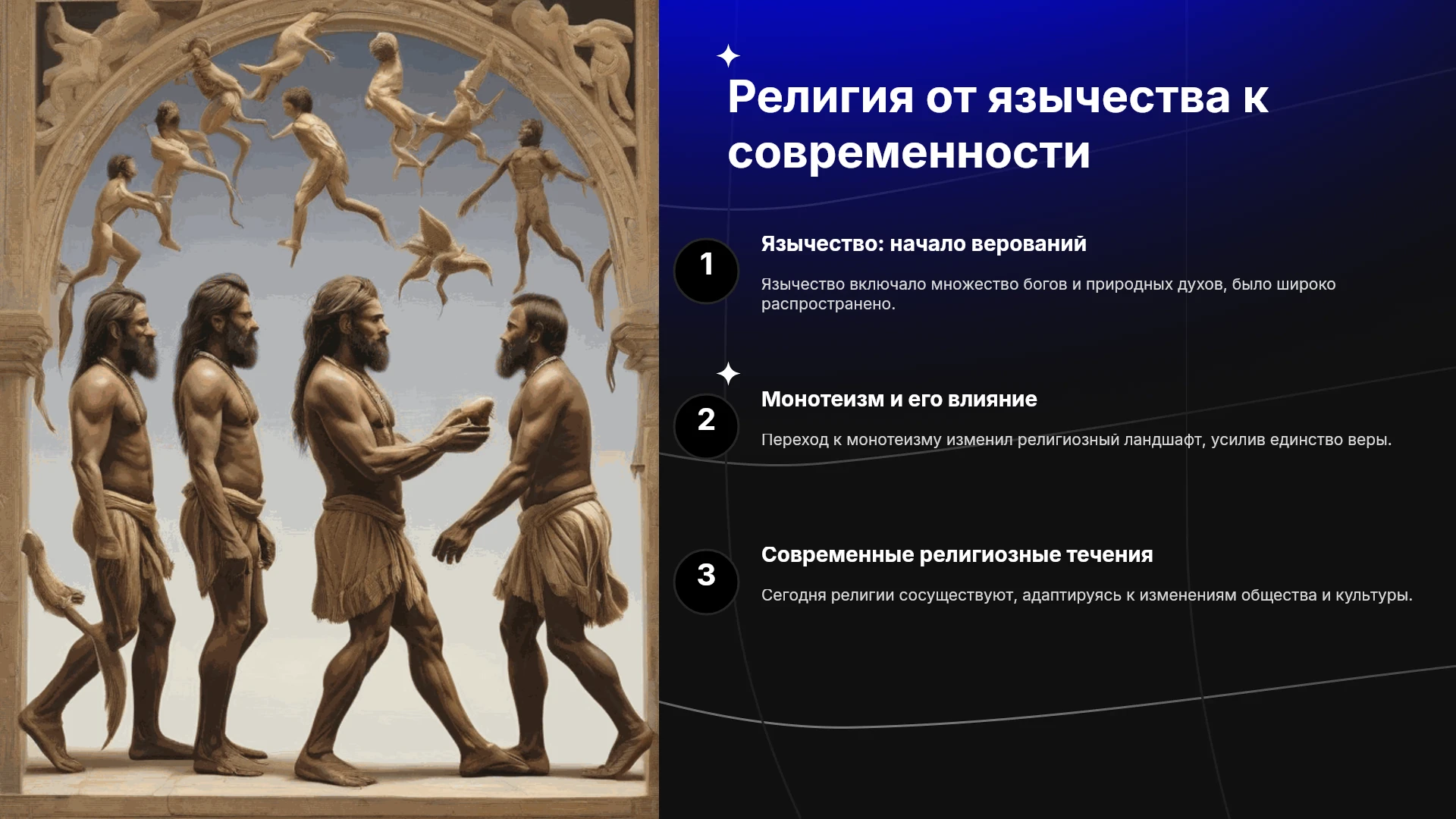 Религия от язычества к современности

1

Язычество: начало верований

Язычество включало множество богов и природных духов, было широко распространено.

2

Монотеизм и его влияние

Переход к монотеизму изменил религиозный ландшафт, усилив единство веры.

3

Современные религиозные течения

Сегодня религии сосуществуют, адаптируясь к изменениям общества и культуры.